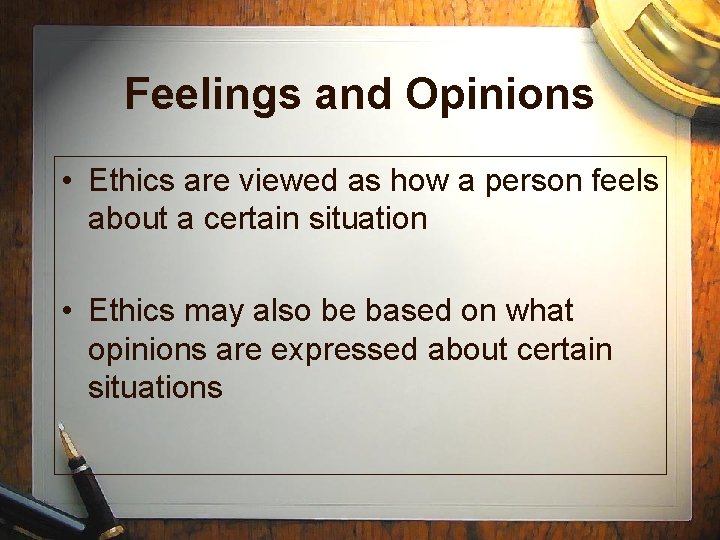 Feelings and Opinions

• Ethics are viewed as how a person feels about a certain situation

• Ethics may also be based on what opinions are expressed about certain situations